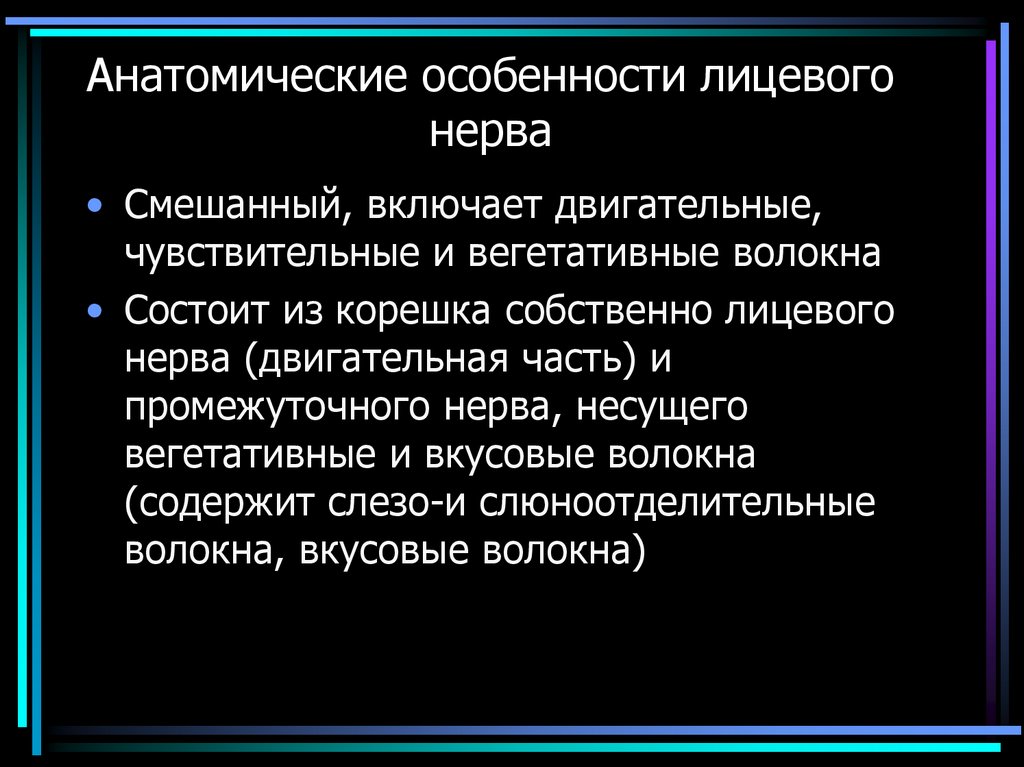 Анатомические особенности лицевого нерва

• Смешанный, включает двигательные, чувствительные и вегетативные волокна

• Состоит из корешка собственно лицевого нерва (двигательная часть) и промежуточного нерва, несущего вегетативные и вкусовые волокна (содержит слезо-и слюноотделительные волокна, вкусовые волокна)